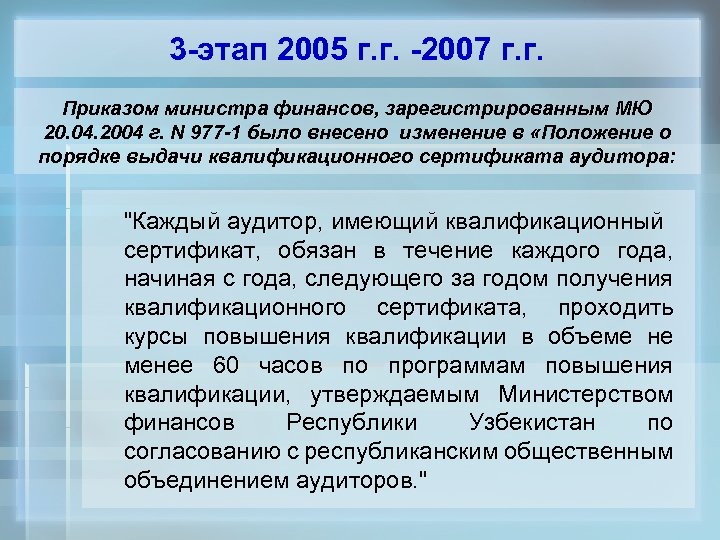 3-этап 2005 г.г. -2007 г.г.

Приказом министра финансов, зарегистрированным МЮ 20.04.2004 г. N 977-1 было внесено изменение в «Положение о порядке выдачи квалификационного сертификата аудитора:

"Каждый аудитор, имеющий квалификационный сертификат, обязан в течение каждого года, начиная с года, следующего за годом получения квалификационного сертификата, проходить курсы повышения квалификации в объеме не менее 60 часов по программам повышения квалификации, утверждаемым Министерством финансов Республики Узбекистан по согласованию с республиканским общественным объединением аудиторов."